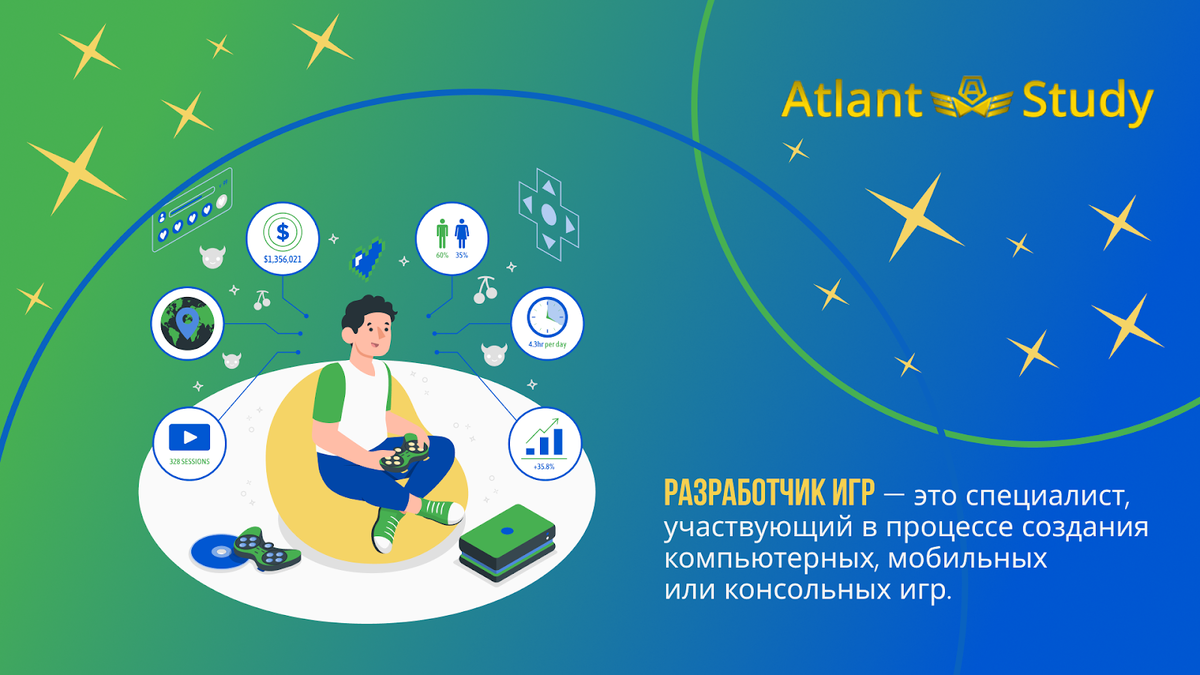 Atlant Study

$1,356,021

60% 35%

4.3hr per day

328 SESSIONS

+35.8%

РАЗРАБОТЧИК ИГР — это специалист, участвующий в процессе создания компьютерных, мобильных или консольных игр.